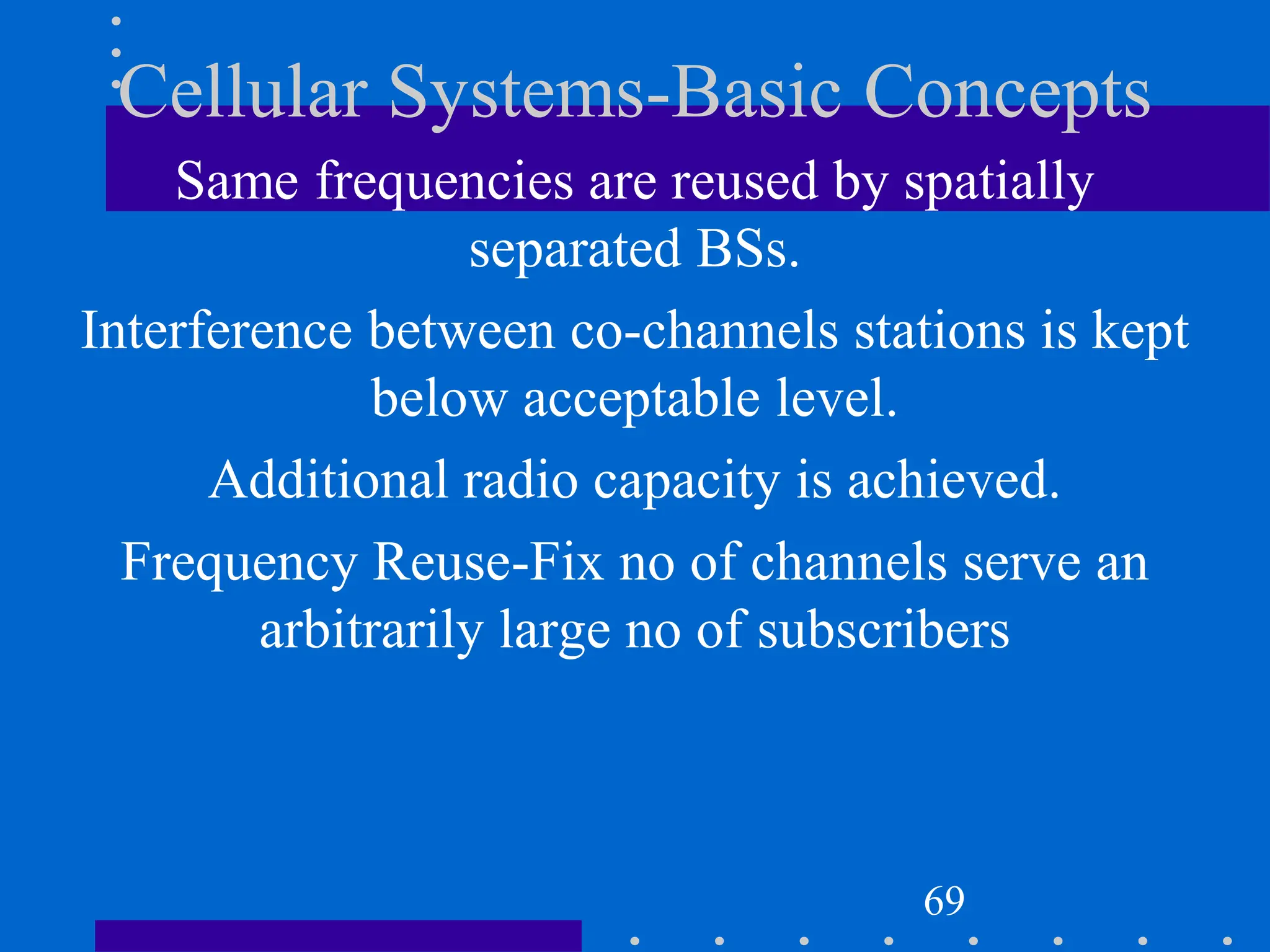 Cellular Systems-Basic Concepts

Same frequencies are reused by spatially separated BSs.

Interference between co-channels stations is kept below acceptable level.

Additional radio capacity is achieved.

Frequency Reuse-Fix no of channels serve an arbitrarily large no of subscribers

69